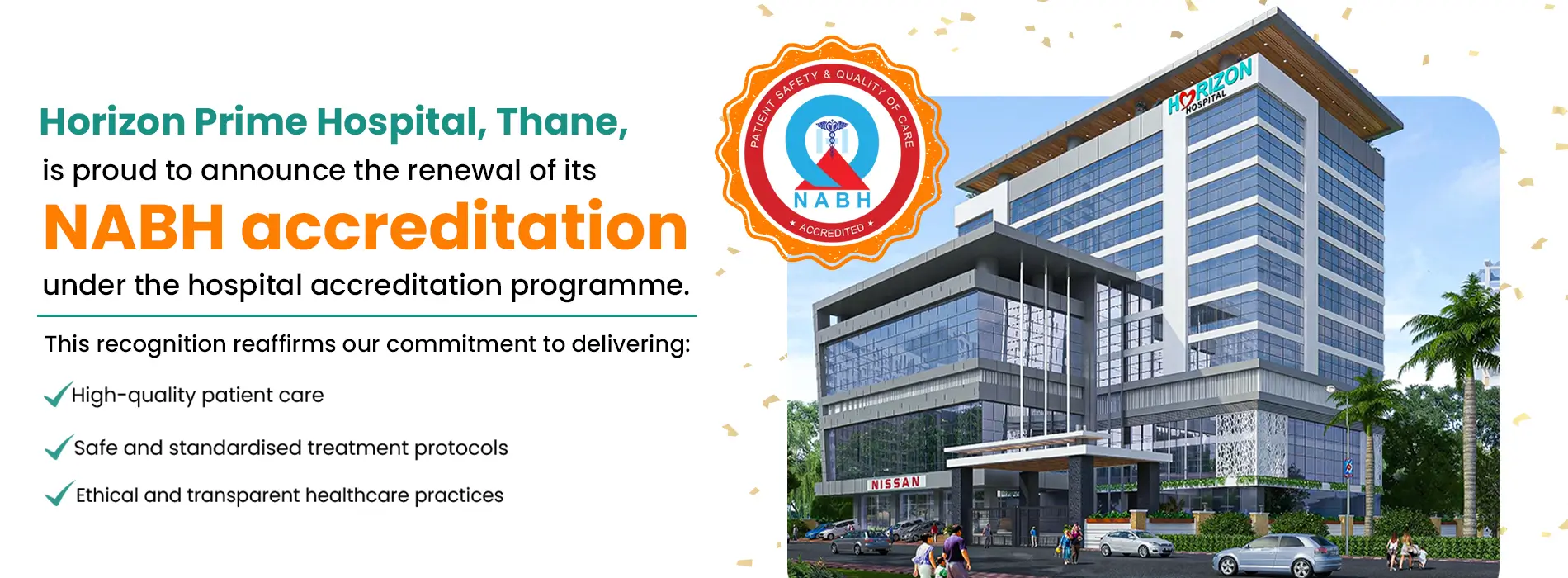 Horizon Prime Hospital, Thane,
is proud to announce the renewal of its
NABH accreditation
under the hospital accreditation programme.

This recognition reaffirms our commitment to delivering:

High-quality patient care

Safe and standardised treatment protocols

Ethical and transparent healthcare practices

PATIENT SAFETY & QUALITY OF CARE
NABH
★ ACCREDITED ★

HORIZON HOSPITAL

NISSAN